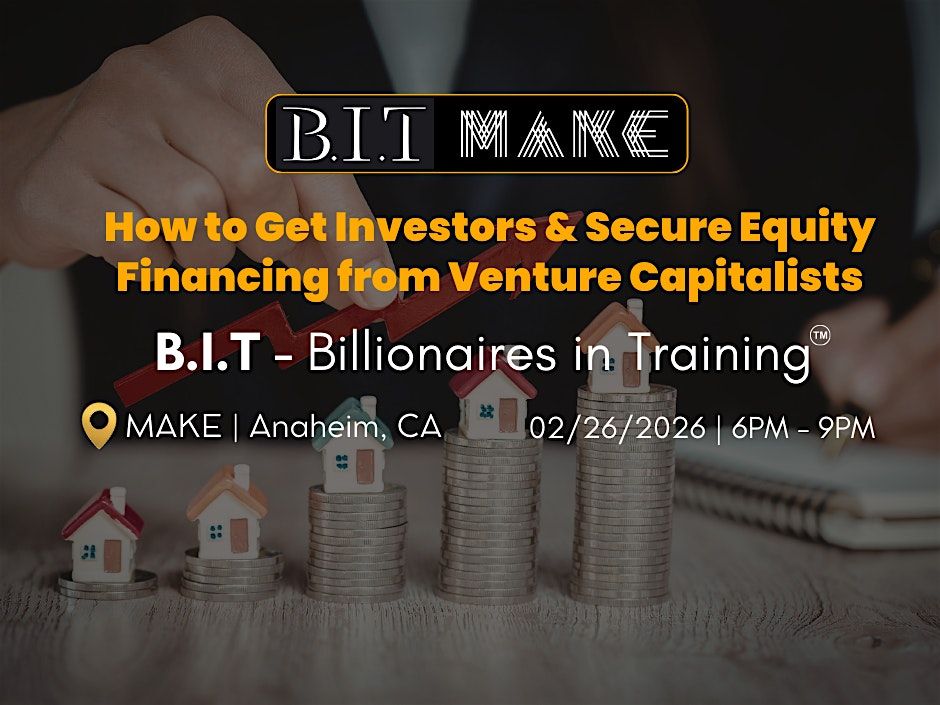 B.I.T MAKE

How to Get Investors & Secure Equity Financing from Venture Capitalists

B.I.T - Billionaires in Training™

MAKE | Anaheim, CA 02/26/2026 | 6PM - 9PM